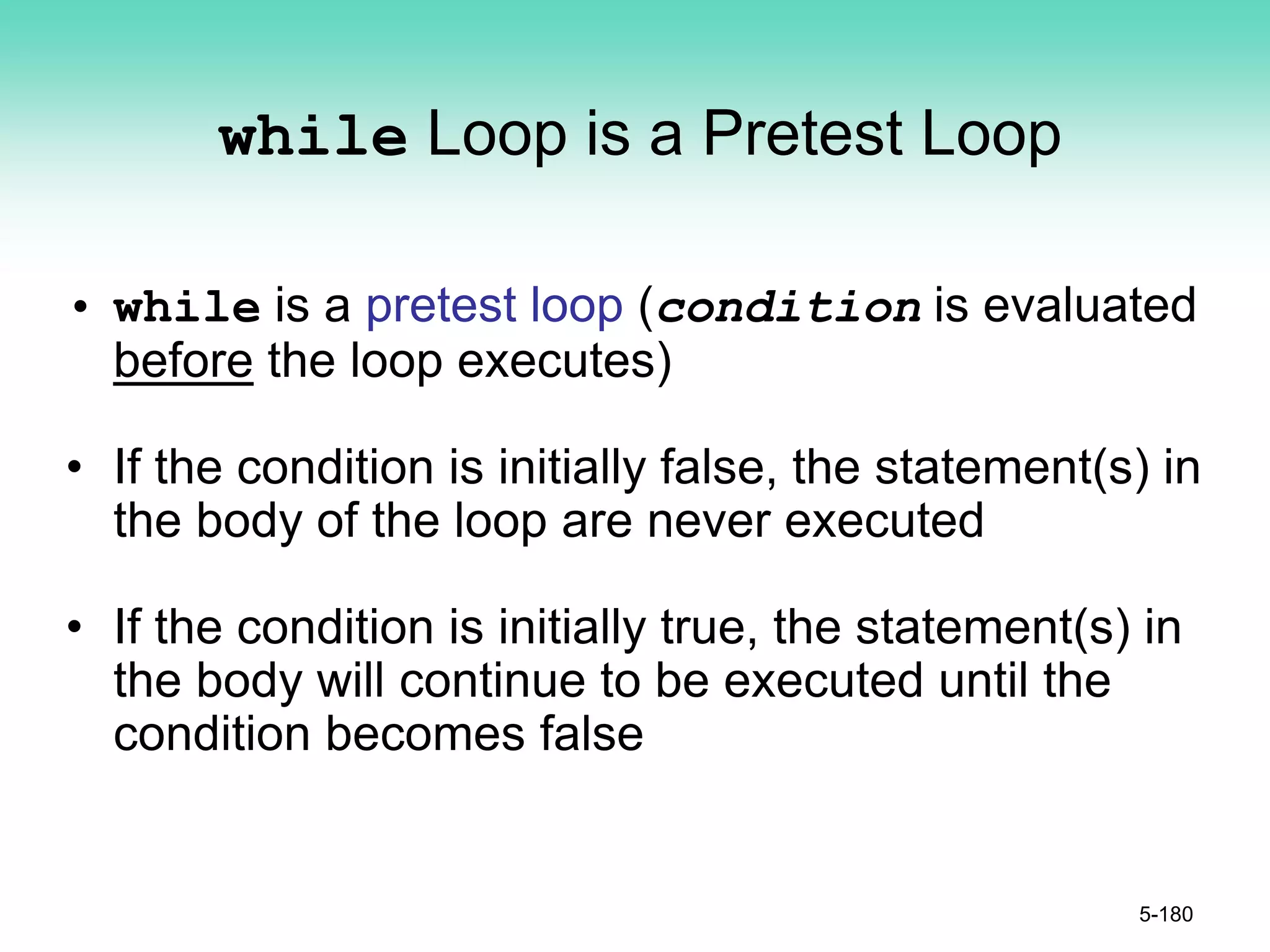 while Loop is a Pretest Loop

• while is a pretest loop (condition is evaluated before the loop executes)

• If the condition is initially false, the statement(s) in the body of the loop are never executed

• If the condition is initially true, the statement(s) in the body will continue to be executed until the condition becomes false

5-180